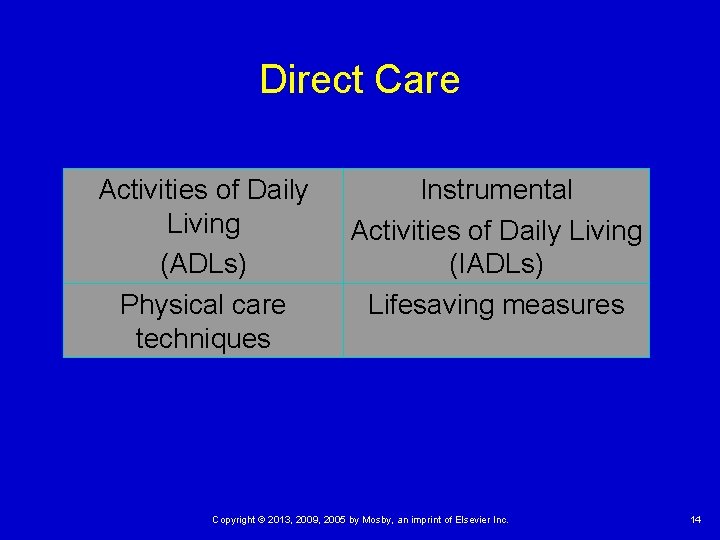 Direct Care

| Activities of Daily Living (ADLs) | Instrumental Activities of Daily Living (IADLs) |
|---|---|
| Physical care techniques | Lifesaving measures |

Copyright © 2013, 2009, 2005 by Mosby, an imprint of Elsevier Inc.

14